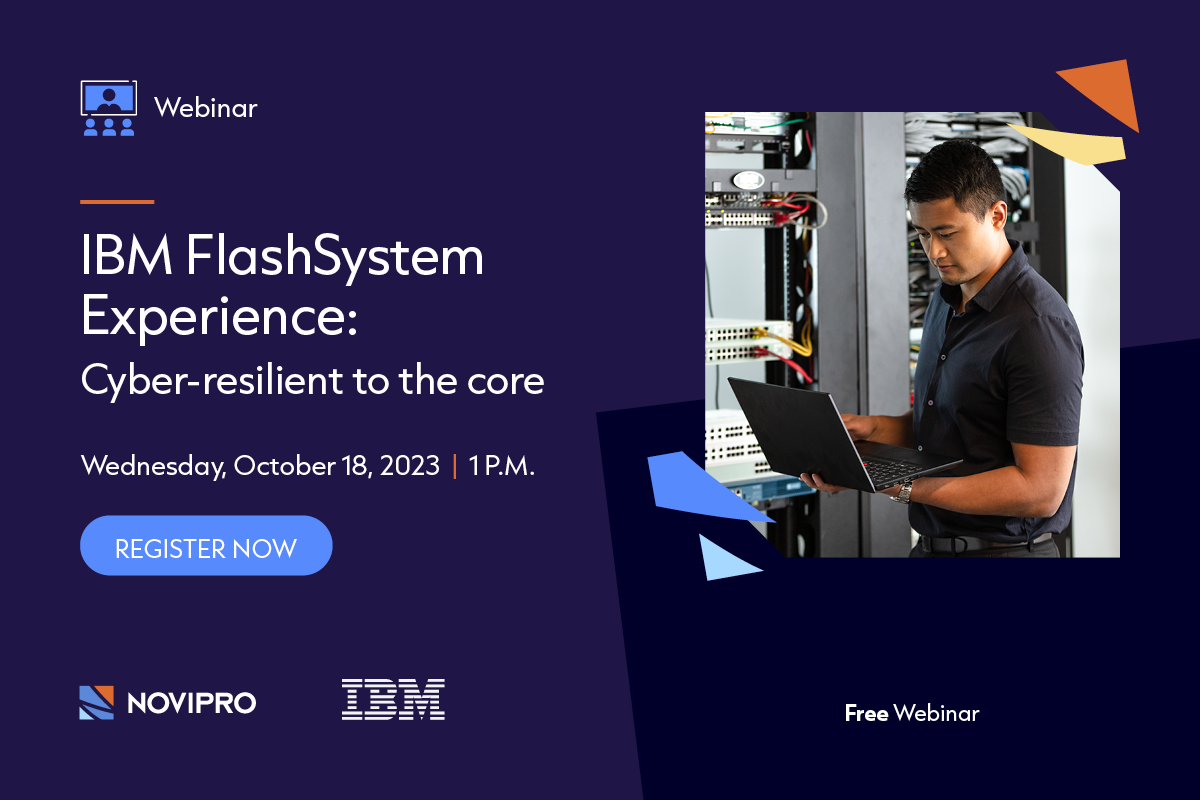 Webinar

IBM FlashSystem Experience:
Cyber-resilient to the core

Wednesday, October 18, 2023 | 1 P.M.

REGISTER NOW

NOVIPRO

IBM

Free Webinar